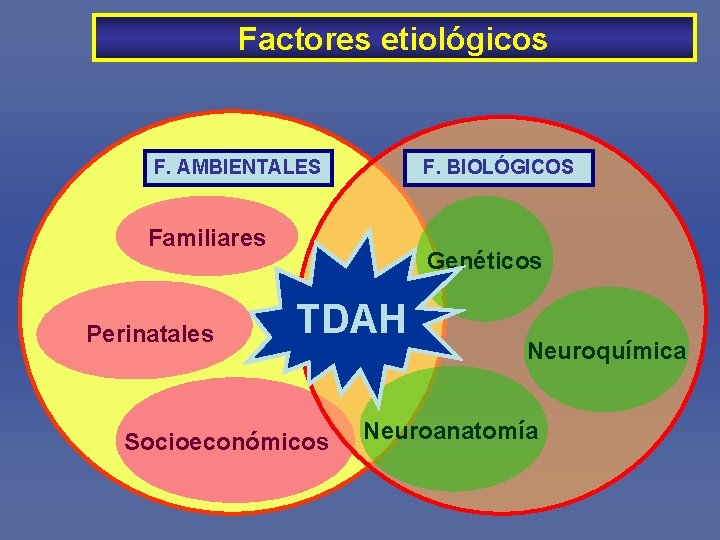 Factores etiológicos

F. AMBIENTALES

Familiares

Perinatales

Socioeconómicos

TDAH

F. BIOLÓGICOS

Genéticos

Neuroquímica

Neuroanatomía